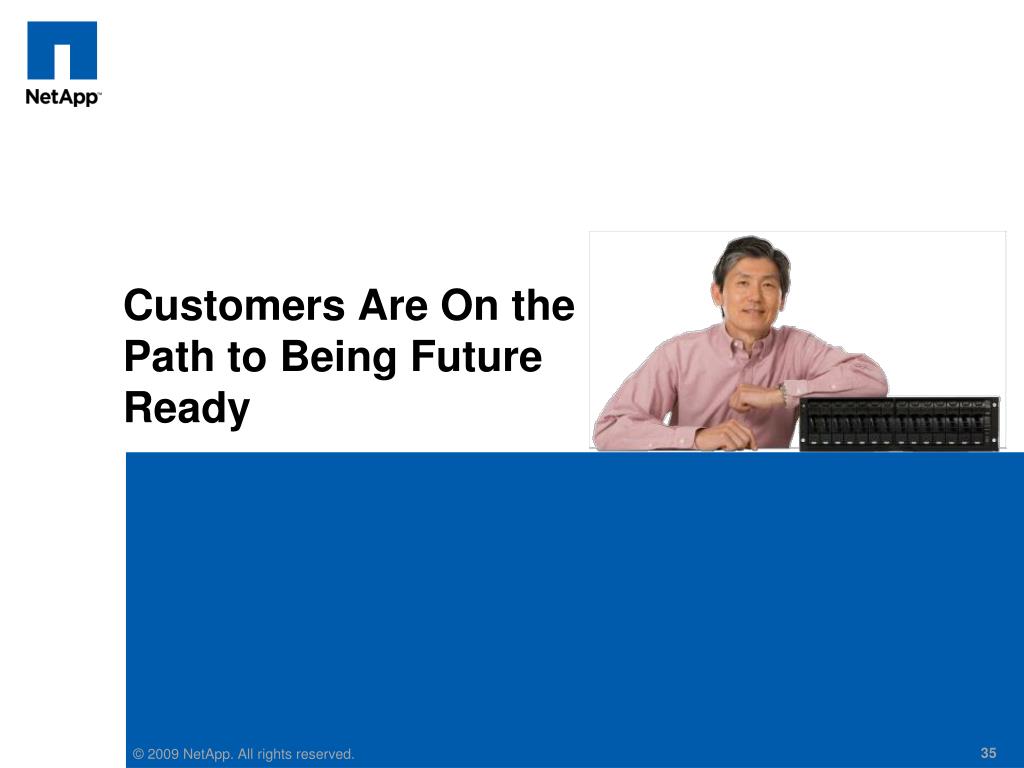 NetApp™

Customers Are On the Path to Being Future Ready

© 2009 NetApp. All rights reserved.

35